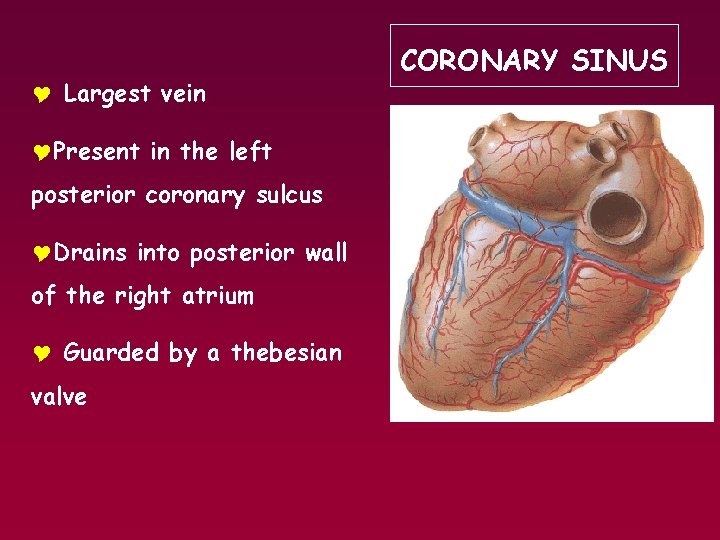 CORONARY SINUS

♥ Largest vein

♥Present in the left posterior coronary sulcus

♥Drains into posterior wall of the right atrium

♥ Guarded by a thebesian valve